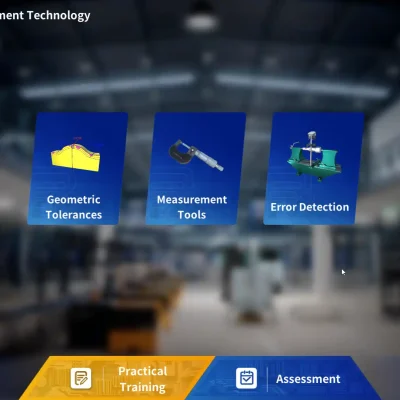 ment Technology

Geometric Tolerances

Measurement Tools

Error Detection

Practical Training

Assessment